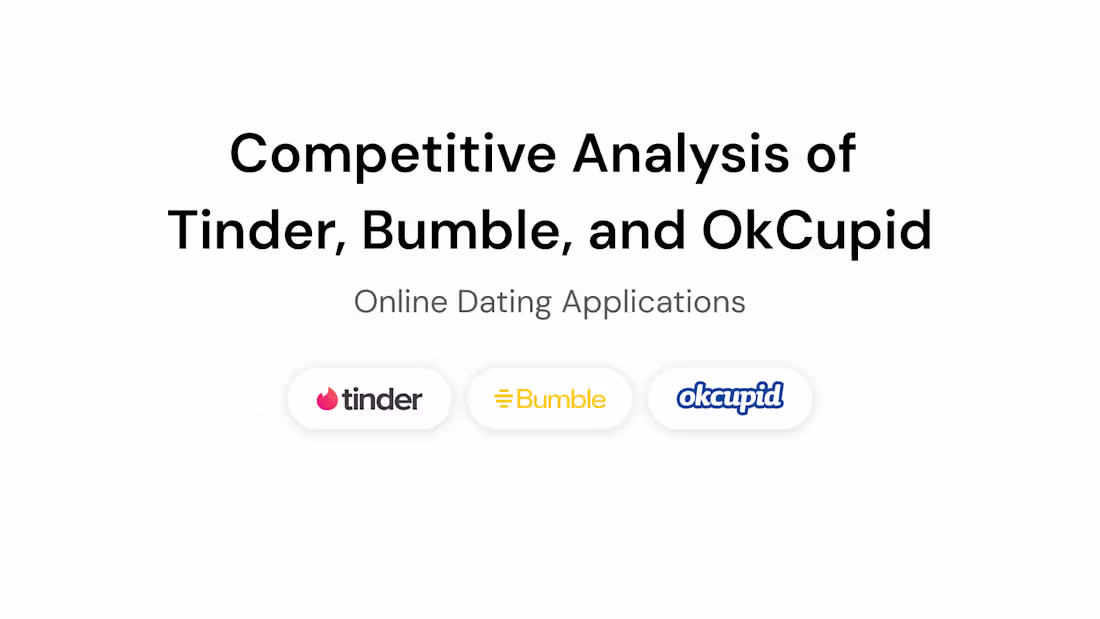 Competitive Analysis of Tinder, Bumble, and OkCupid

Online Dating Applications

tinder

Bumble

okcupid